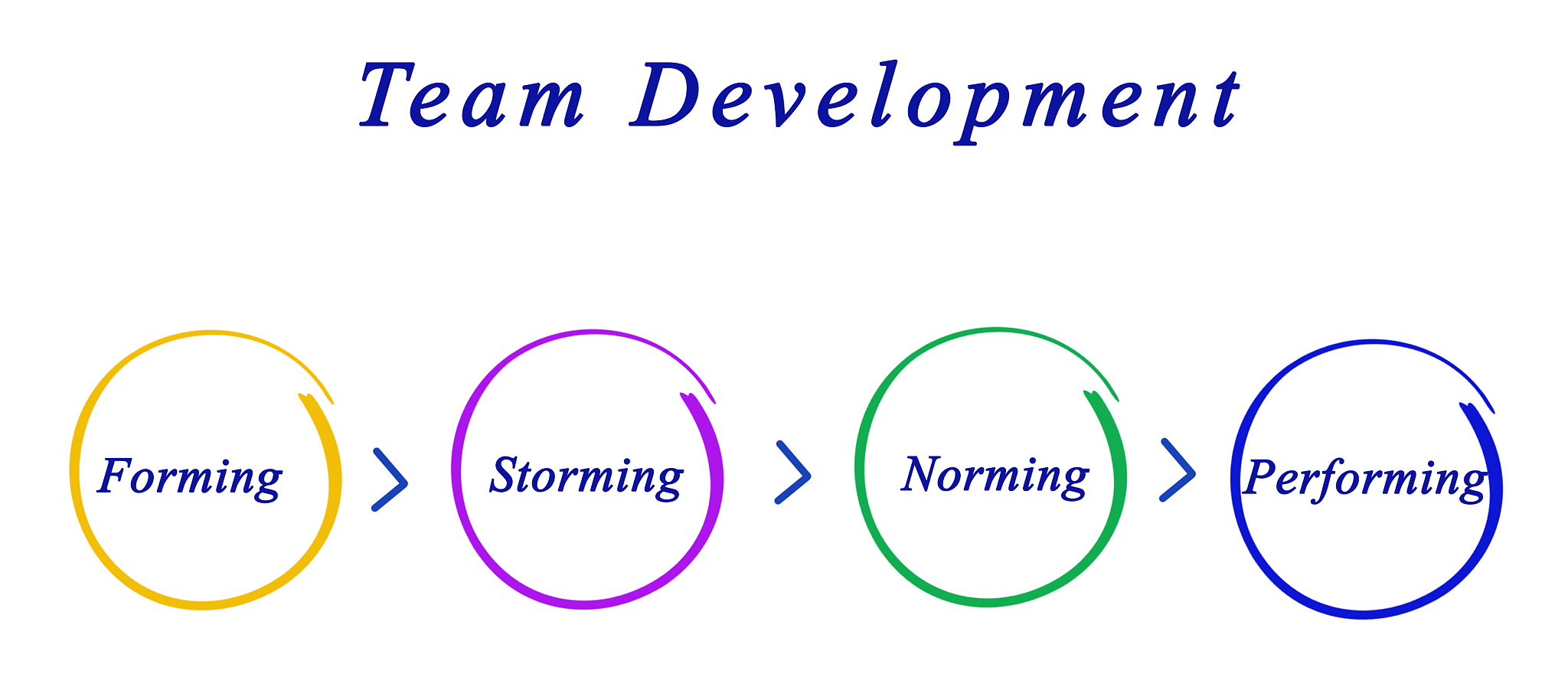 Team Development

Forming

Storming

Norming

Performing